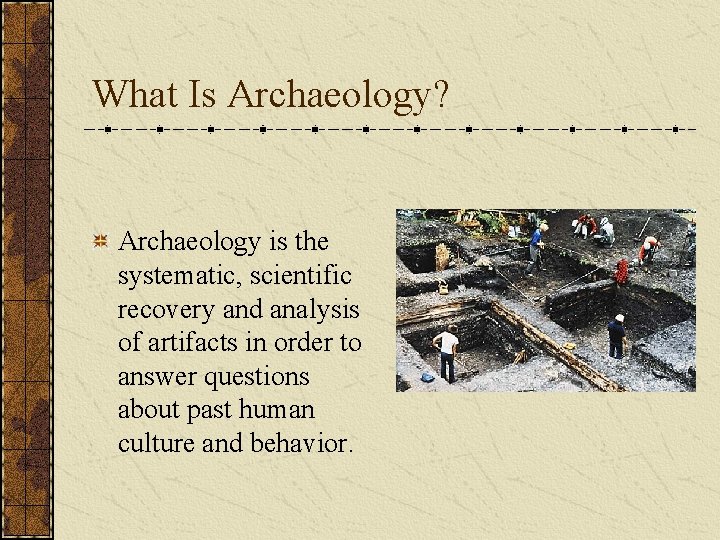 What Is Archaeology?

Archaeology is the systematic, scientific recovery and analysis of artifacts in order to answer questions about past human culture and behavior.